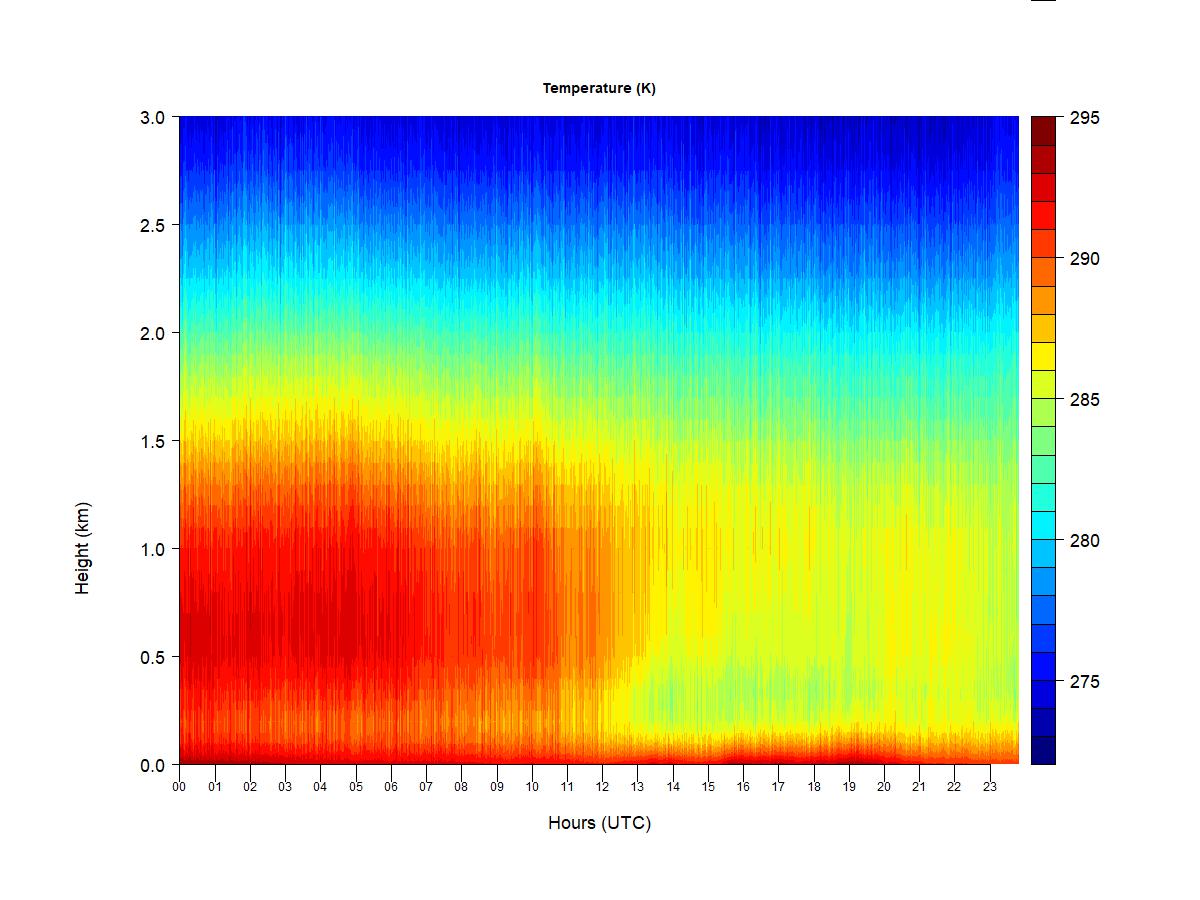 Temperature (K)

3.0
2.5
2.0
1.5
1.0
0.5
0.0

Height (km)

00 01 02 03 04 05 06 07 08 09 10 11 12 13 14 15 16 17 18 19 20 21 22 23

Hours (UTC)

295
290
285
280
275